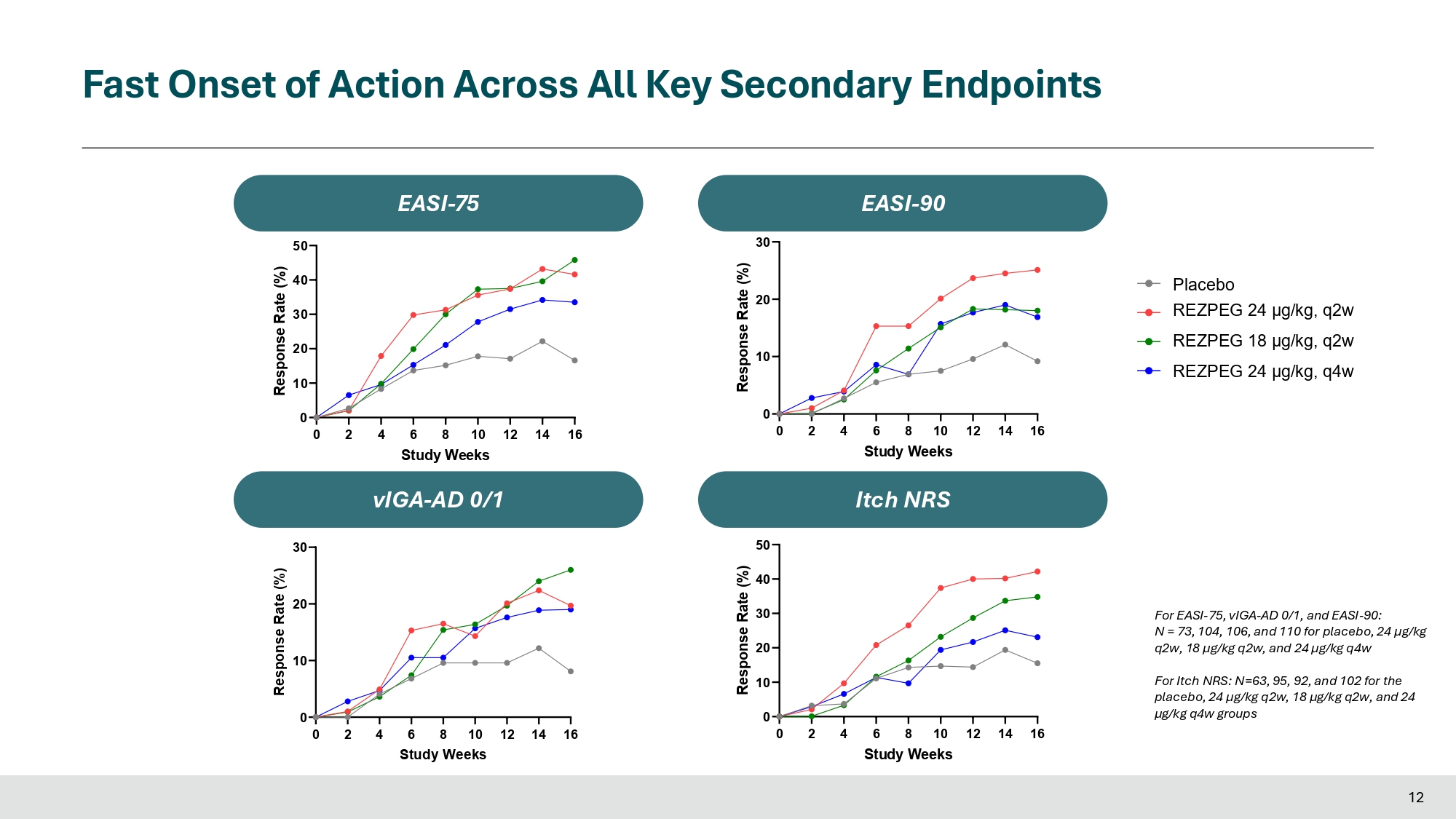 Fast Onset of Action Across All Key Secondary Endpoints

EASI-75

Response Rate (%)
50
40
30
20
10
0
0 2 4 6 8 10 12 14 16
Study Weeks

EASI-90

Response Rate (%)
30
20
10
0
0 2 4 6 8 10 12 14 16
Study Weeks

Placebo
REZPEG 24 µg/kg, q2w
REZPEG 18 µg/kg, q2w
REZPEG 24 µg/kg, q4w

vIGA-AD 0/1

Response Rate (%)
30
20
10
0
0 2 4 6 8 10 12 14 16
Study Weeks

Itch NRS

Response Rate (%)
50
40
30
20
10
0
0 2 4 6 8 10 12 14 16
Study Weeks

For EASI-75, vIGA-AD 0/1, and EASI-90: N = 73, 104, 106, and 110 for placebo, 24 µg/kg q2w, 18 µg/kg q2w, and 24 µg/kg q4w

For Itch NRS: N=63, 95, 92, and 102 for the placebo, 24 µg/kg q2w, 18 µg/kg q2w, and 24 µg/kg q4w groups

12